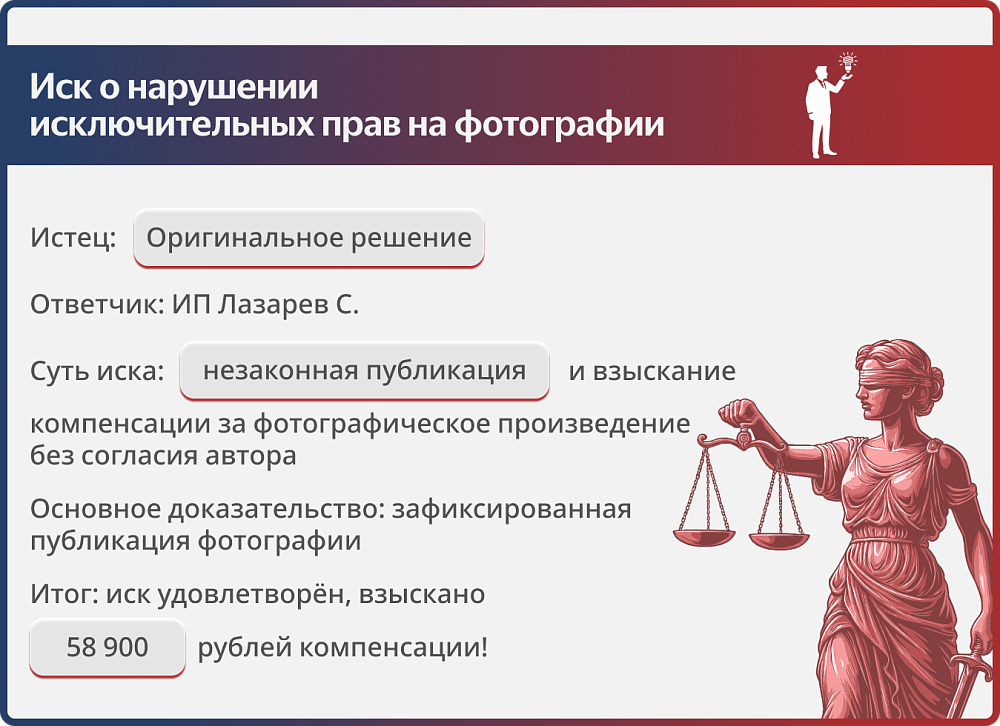 Иск о нарушении исключительных прав на фотографии

Истец: Оригинальное решение

Ответчик: ИП Лазарев С.

Суть иска: незаконная публикация и взыскание компенсации за фотографическое произведение без согласия автора

Основное доказательство: зафиксированная публикация фотографии

Итог: иск удовлетворён, взыскано 58 900 рублей компенсации!